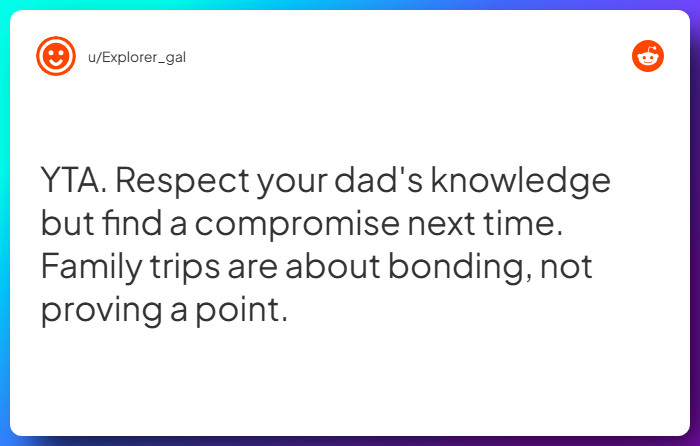 u/Explorer_gal

YTA. Respect your dad's knowledge but find a compromise next time. Family trips are about bonding, not proving a point.